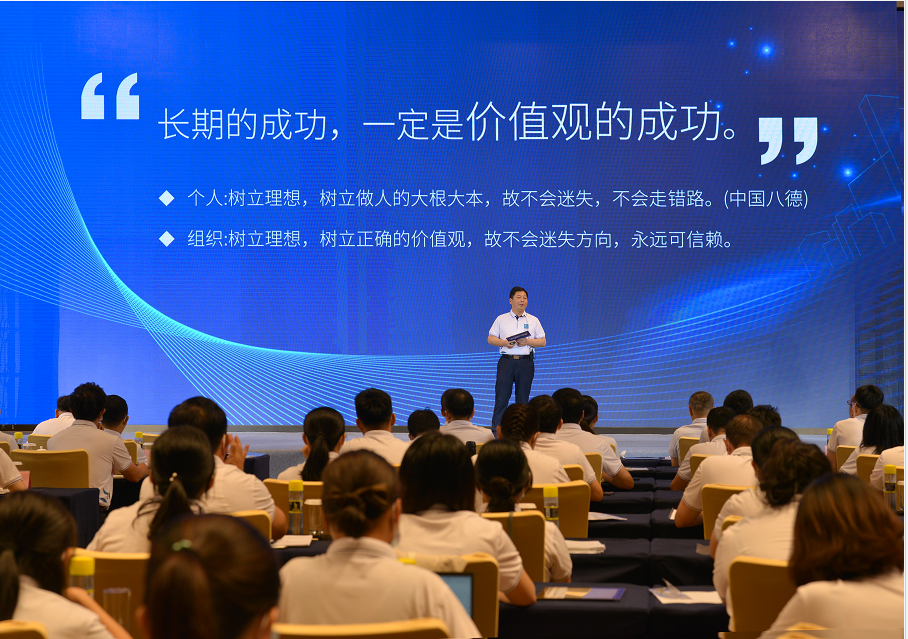 “长期的成功，一定是价值观的成功。”

◆ 个人:树立理想，树立做人的大根大本，故不会迷失，不会走错路。(中国八德)

◆ 组织:树立理想，树立正确的价值观，故不会迷失方向，永远可信赖。